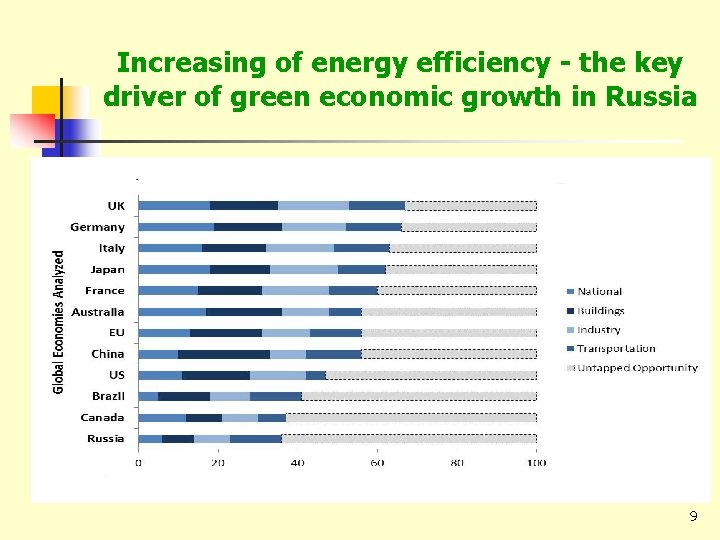 Increasing of energy efficiency - the key driver of green economic growth in Russia

Global Economies Analyzed

UK
Germany
Italy
Japan
France
Australia
EU
China
US
Brazil
Canada
Russia

0
20
40
60
80
100

National
Buildings
Industry
Transportation
Untapped Opportunity

9